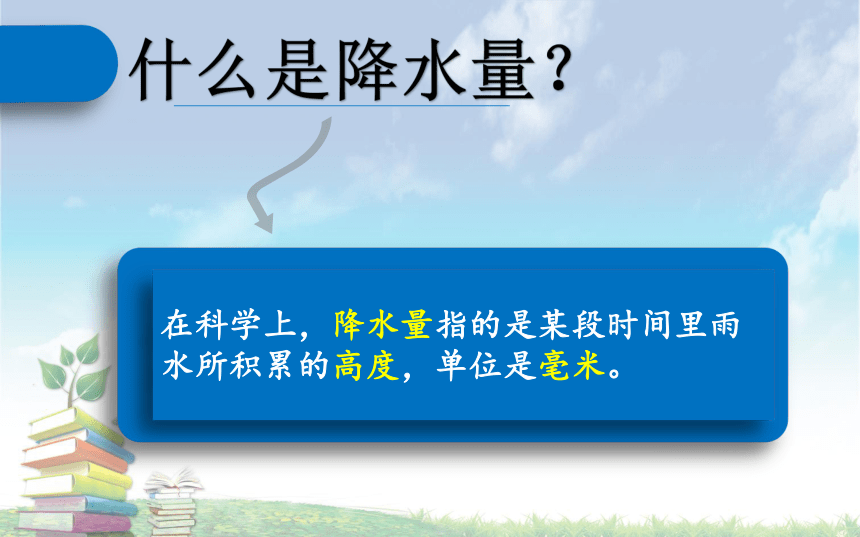 什么是降水量?

在科学上，降水量指的是某段时间里雨水所积累的高度，单位是毫米。